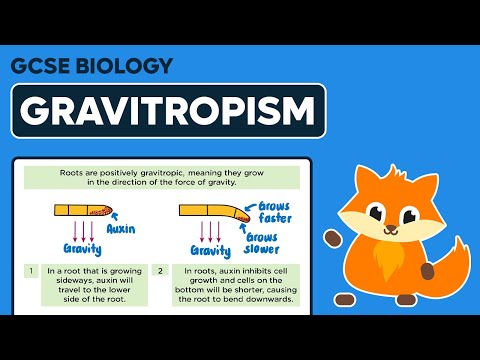 GCSE BIOLOGY

GRAVITROPISM

Roots are positively gravitropic, meaning they grow in the direction of the force of gravity.

Auxin

Gravity

Grows faster

Grows slower

Gravity

1 In a root that is growing sideways, auxin will travel to the lower side of the root.

2 In roots, auxin inhibits cell growth and cells on the bottom will be shorter, causing the root to bend downwards.